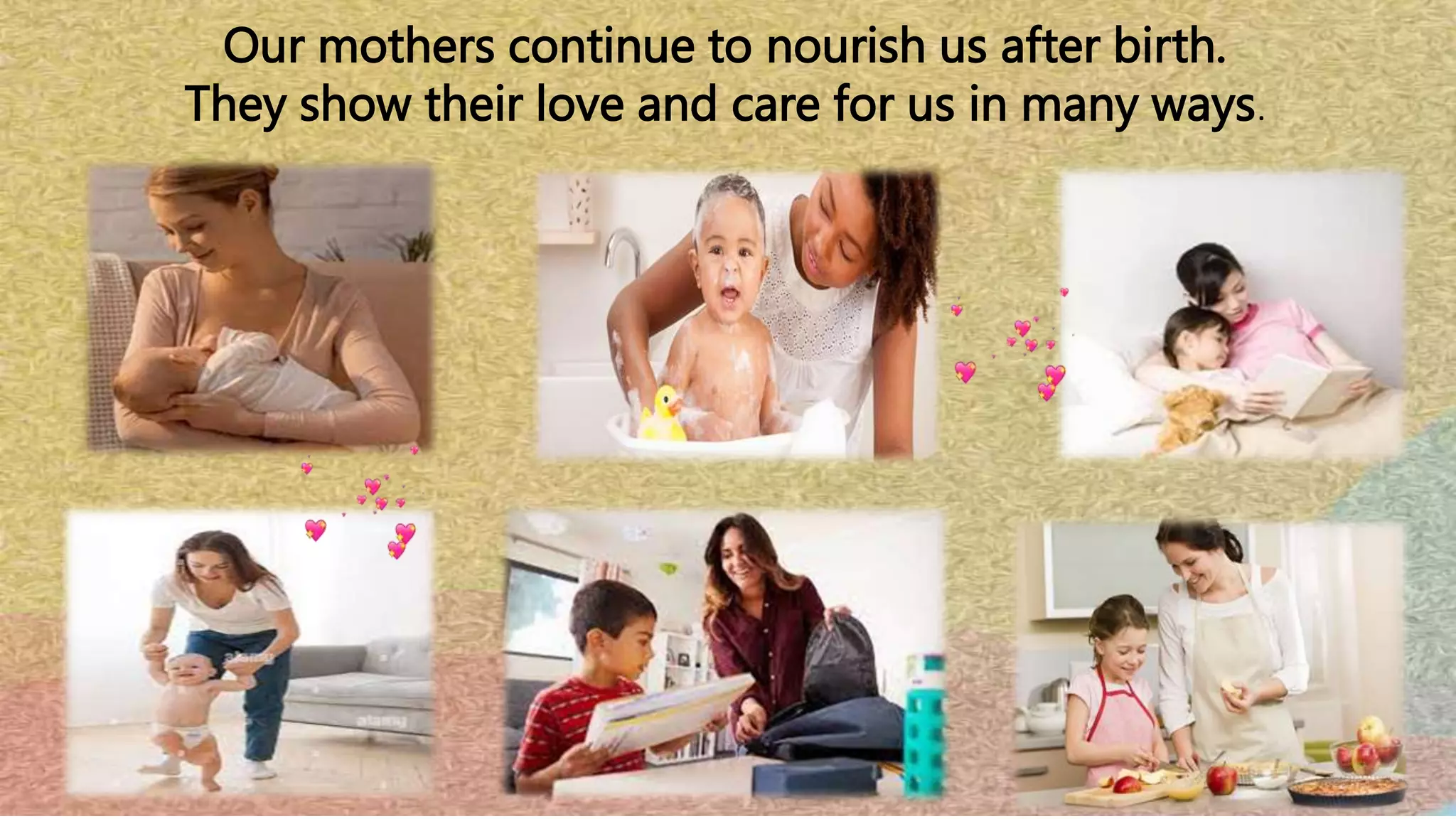 Our mothers continue to nourish us after birth. They show their love and care for us in many ways.

alamy

alamy